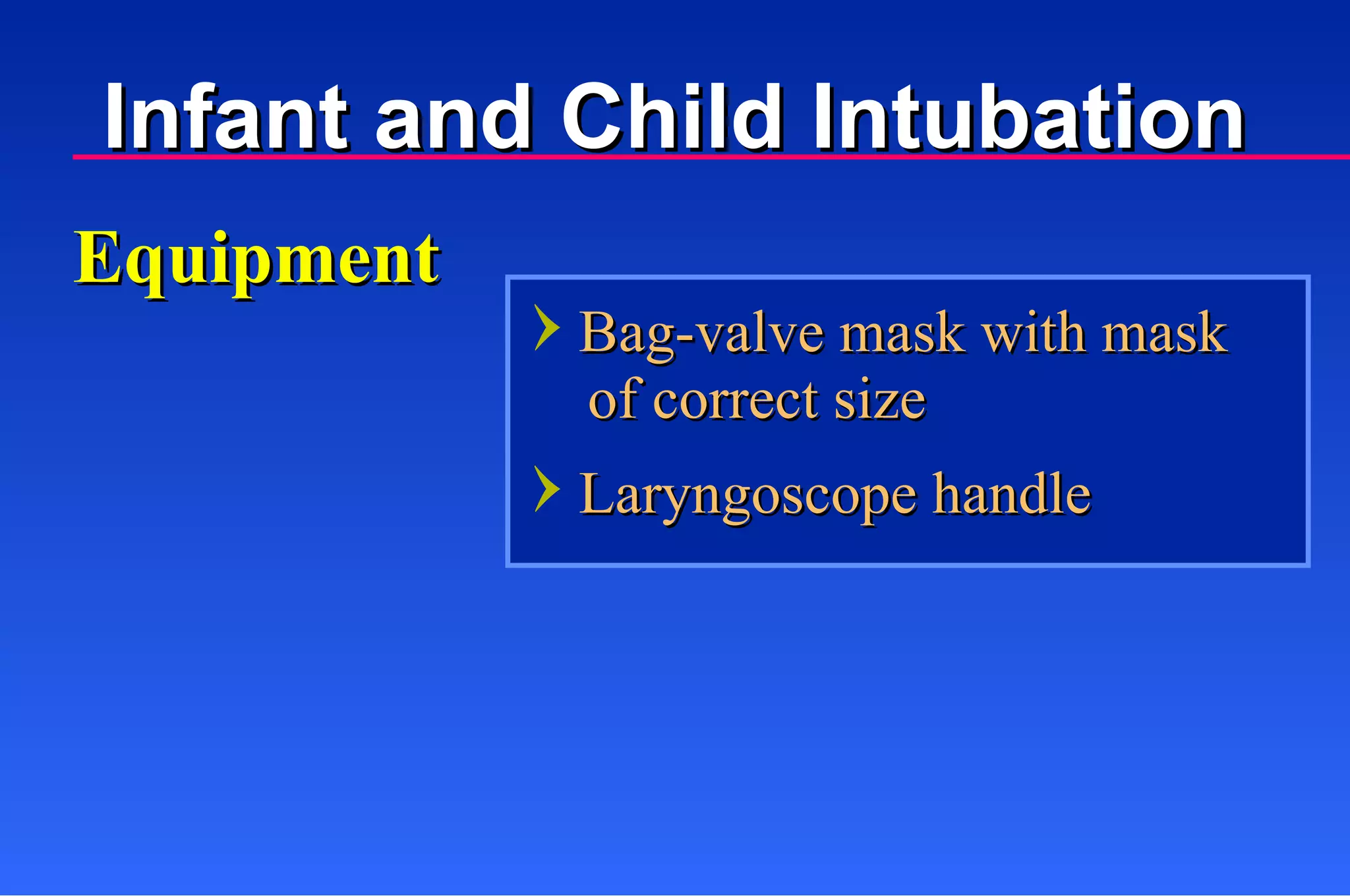 Infant and Child Intubation

Equipment

› Bag-valve mask with mask of correct size

› Laryngoscope handle